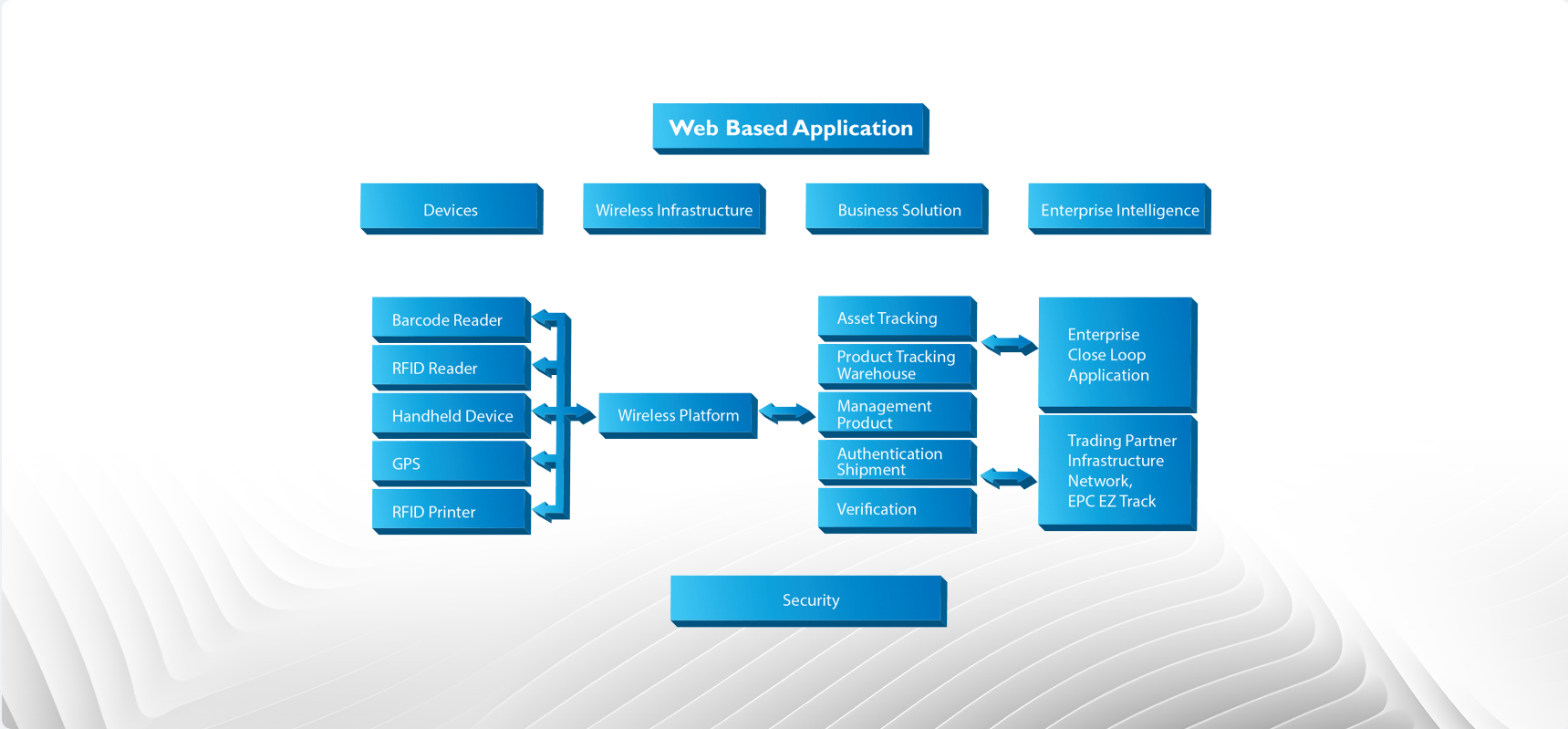 Web Based Application

Devices

Wireless Infrastructure

Business Solution

Enterprise Intelligence

Barcode Reader

RFID Reader

Handheld Device

GPS

RFID Printer

Wireless Platform

Asset Tracking

Product Tracking Warehouse

Management Product

Authentication Shipment

Verification

Enterprise Close Loop Application

Trading Partner Infrastructure Network, EPC EZ Track

Security